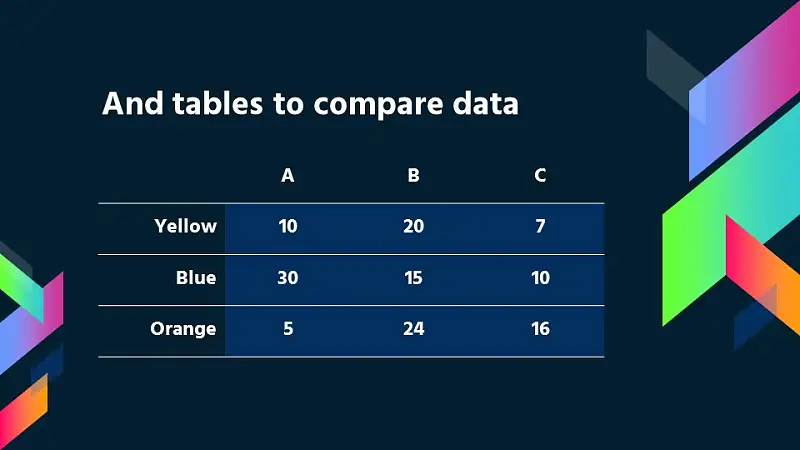 And tables to compare data

|  | A | B | C |
|---|---|---|---|
| Yellow | 10 | 20 | 7 |
| Blue | 30 | 15 | 10 |
| Orange | 5 | 24 | 16 |